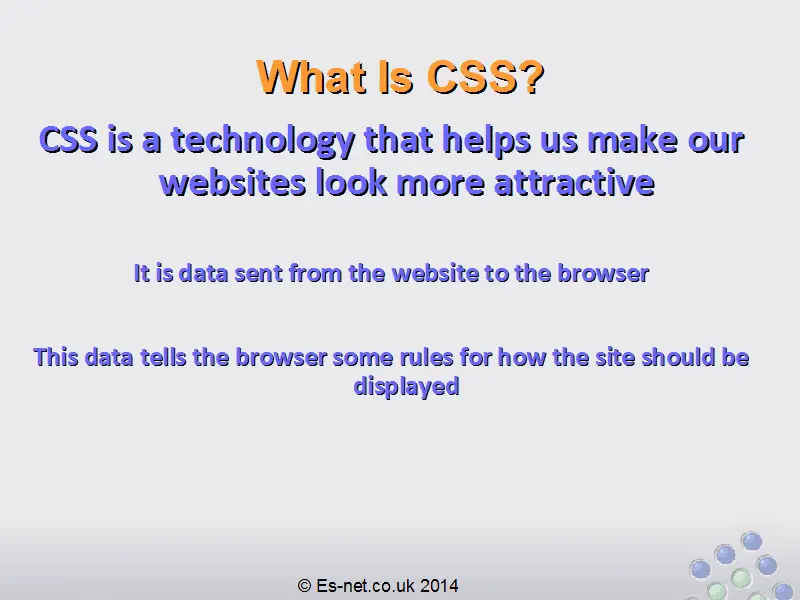 What Is CSS?

CSS is a technology that helps us make our websites look more attractive

It is data sent from the website to the browser

This data tells the browser some rules for how the site should be displayed

© Es-net.co.uk 2014